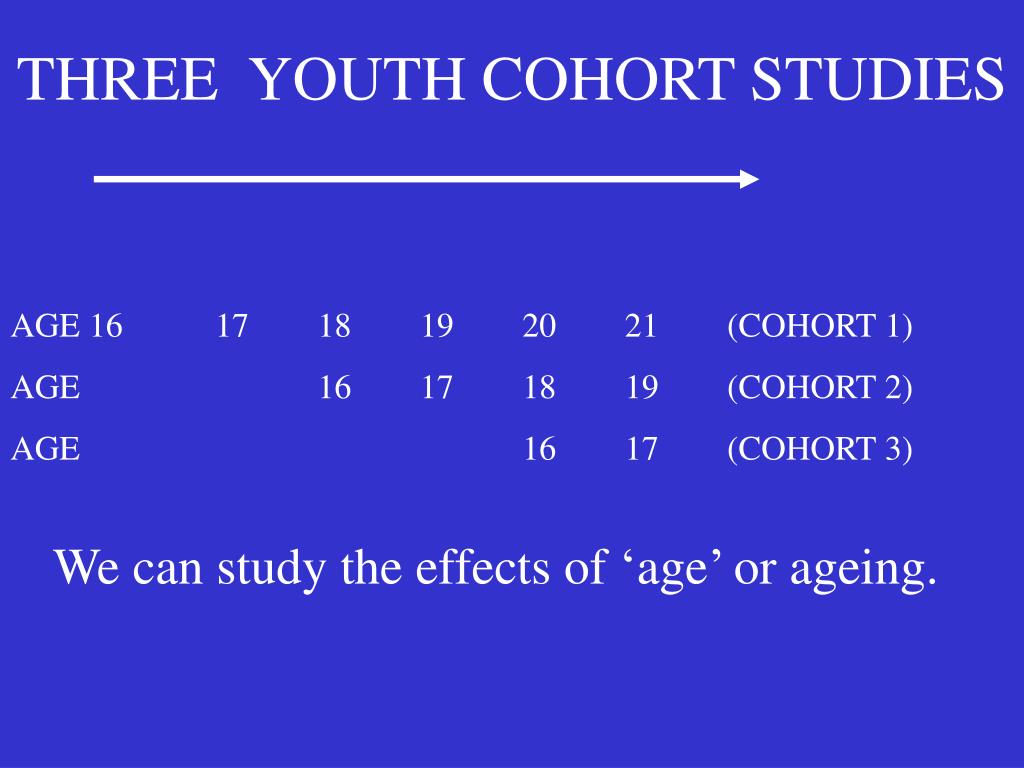 THREE YOUTH COHORT STUDIES

| AGE 16 | 17 | 18 | 19 | 20 | 21 | (COHORT 1) |
|---|---|---|---|---|---|---|
| AGE | | 16 | 17 | 18 | 19 | (COHORT 2) |
| AGE | | | | 16 | 17 | (COHORT 3) |

We can study the effects of ‘age’ or ageing.